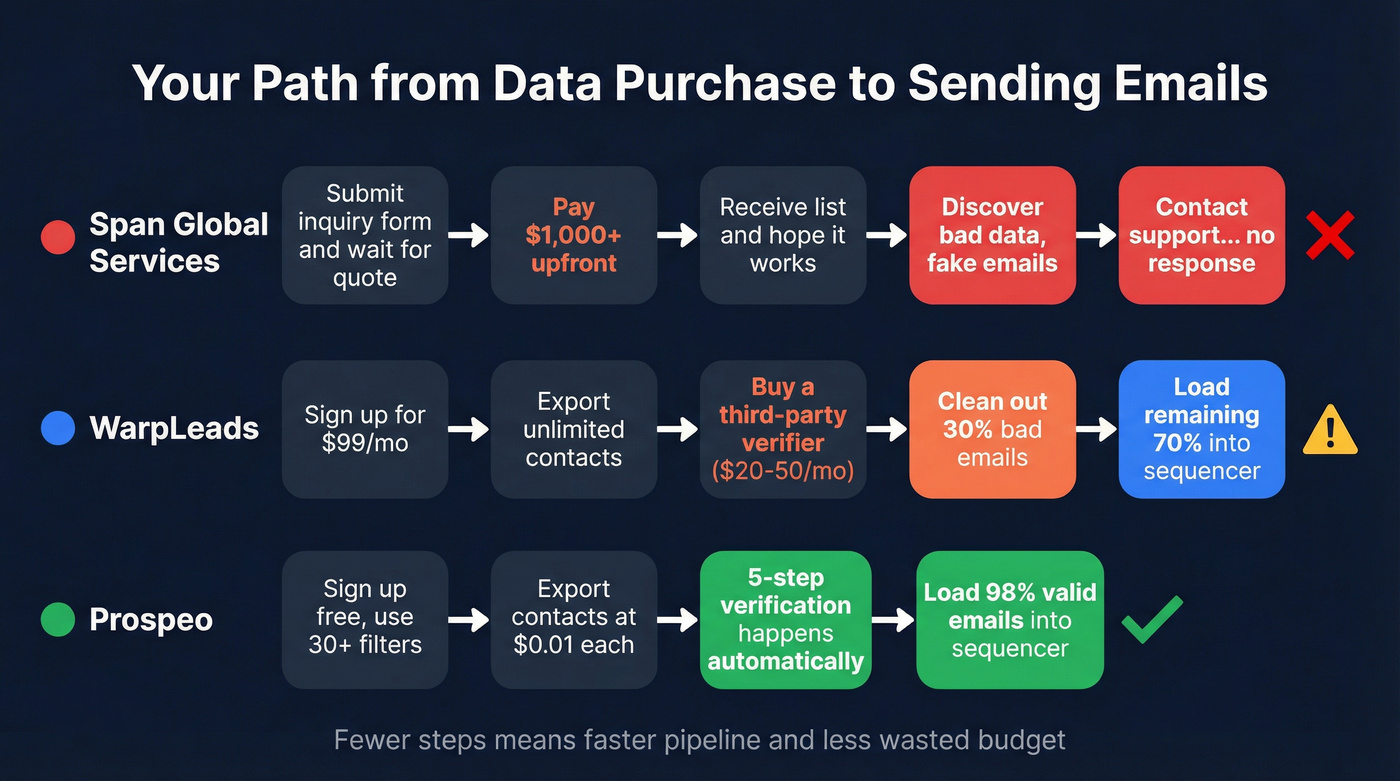 Your Path from Data Purchase to Sending Emails

Span Global Services

Submit inquiry form and wait for quote

Pay $1,000+ upfront

Receive list and hope it works

Discover bad data, fake emails

Contact support... no response

WarpLeads

Sign up for $99/mo

Export unlimited contacts

Buy a third-party verifier ($20-50/mo)

Clean out 30% bad emails

Load remaining 70% into sequencer

Prospeo

Sign up free, use 30+ filters

Export contacts at $0.01 each

5-step verification happens automatically

Load 98% valid emails into sequencer

Fewer steps means faster pipeline and less wasted budget